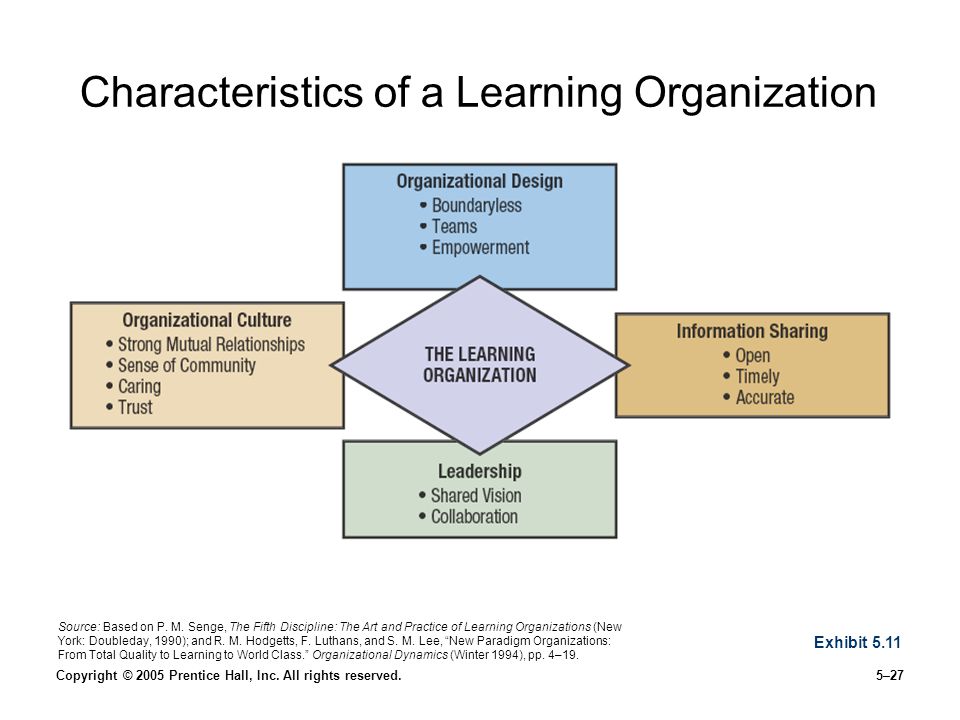 Characteristics of a Learning Organization

Organizational Design
• Boundaryless
• Teams
• Empowerment

Organizational Culture
• Strong Mutual Relationships
• Sense of Community
• Caring
• Trust

THE LEARNING ORGANIZATION

Information Sharing
• Open
• Timely
• Accurate

Leadership
• Shared Vision
• Collaboration

Source: Based on P. M. Senge, The Fifth Discipline: The Art and Practice of Learning Organizations (New York: Doubleday, 1990); and R. M. Hodgetts, F. Luthans, and S. M. Lee, "New Paradigm Organizations: From Total Quality to Learning to World Class." Organizational Dynamics (Winter 1994), pp. 4–19.

Exhibit 5.11

Copyright © 2005 Prentice Hall, Inc. All rights reserved.

5–27